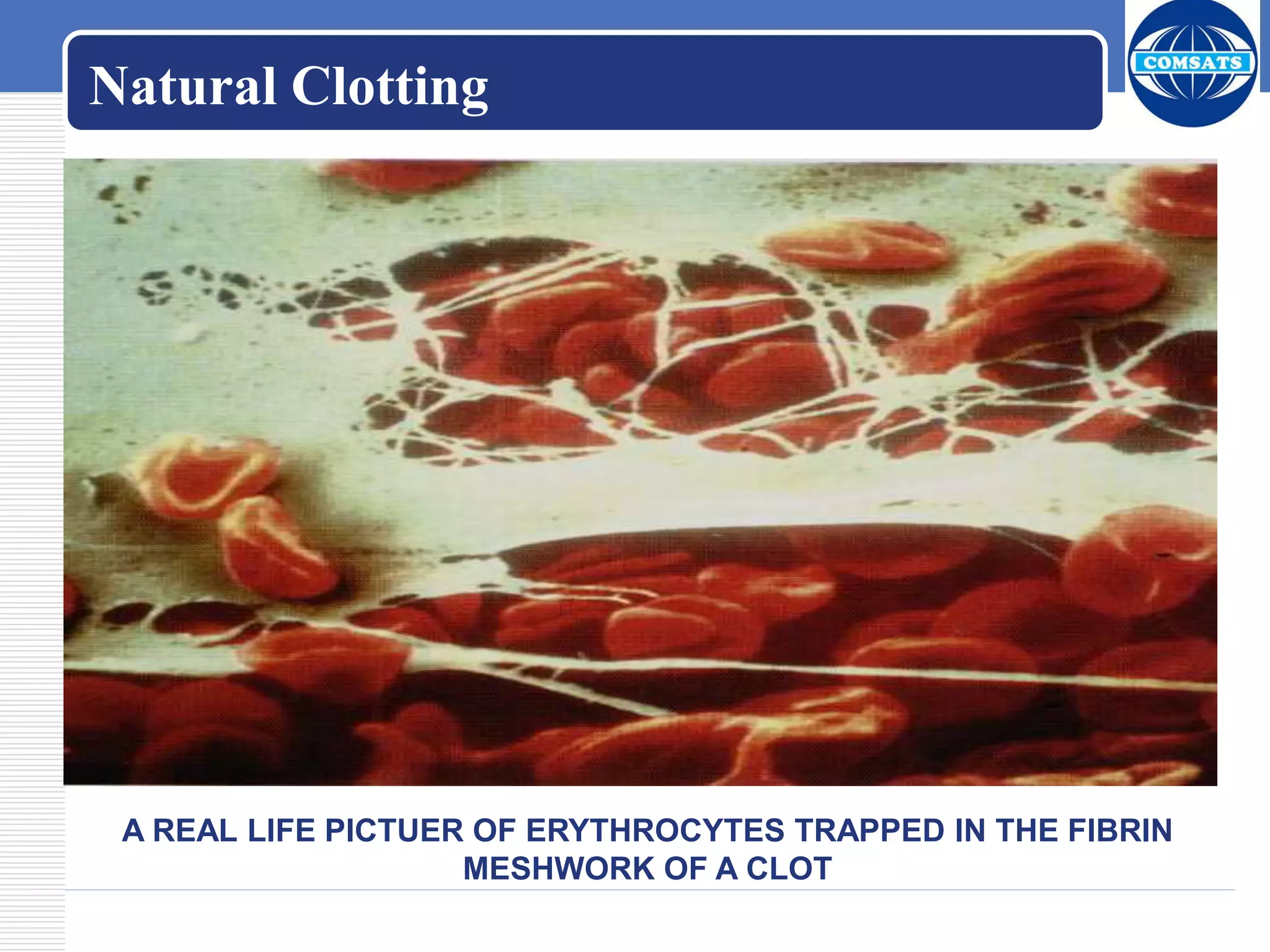 Natural Clotting

COMSATS

A REAL LIFE PICTUER OF ERYTHROCYTES TRAPPED IN THE FIBRIN MESHWORK OF A CLOT